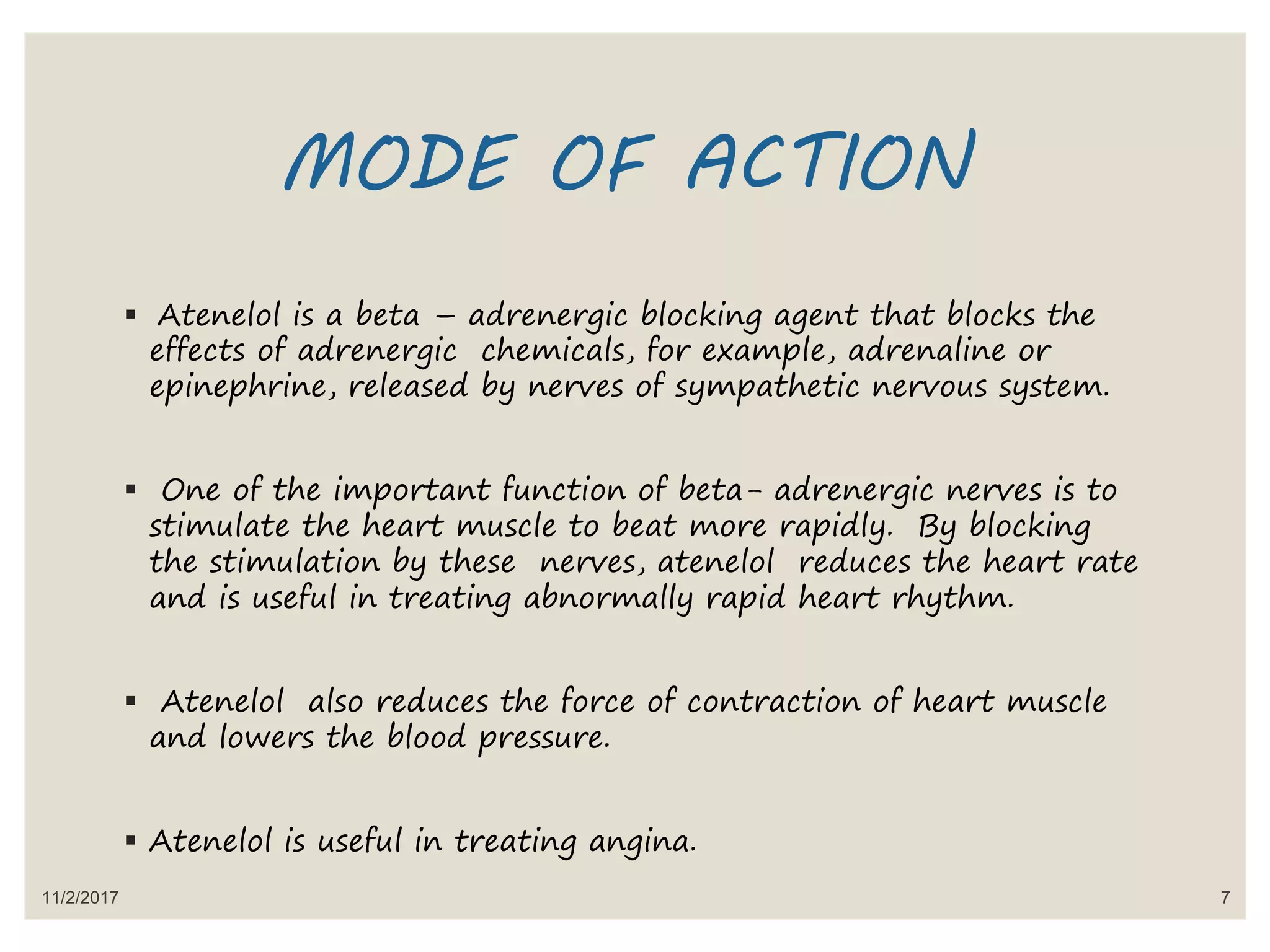 MODE OF ACTION

▪ Atenelol is a beta – adrenergic blocking agent that blocks the effects of adrenergic chemicals, for example, adrenaline or epinephrine, released by nerves of sympathetic nervous system.

▪ One of the important function of beta- adrenergic nerves is to stimulate the heart muscle to beat more rapidly. By blocking the stimulation by these nerves, atenelol reduces the heart rate and is useful in treating abnormally rapid heart rhythm.

▪ Atenelol also reduces the force of contraction of heart muscle and lowers the blood pressure.

▪ Atenelol is useful in treating angina.

11/2/2017

7